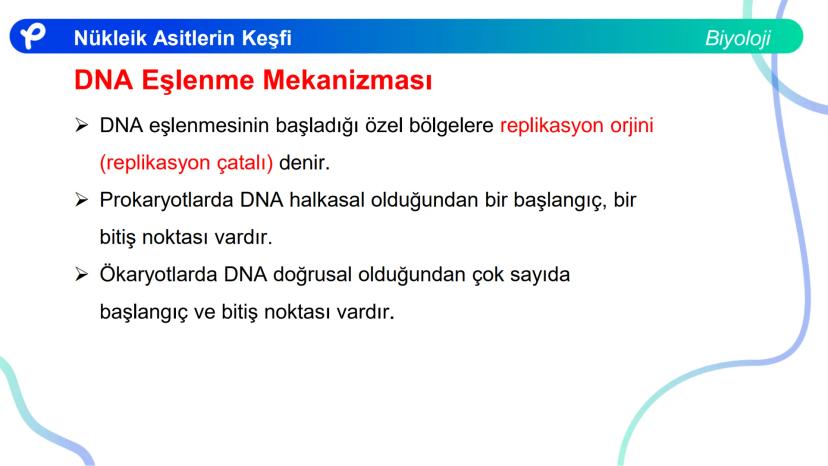 Nükleik Asitlerin Keşfi

Biyoloji

DNA Eşlenme Mekanizması

➢ DNA eşlenmesinin başladığı özel bölgelere replikasyon orjini (replikasyon çatalı) denir.

➢ Prokaryotlarda DNA halkasal olduğundan bir başlangıç, bir bitiş noktası vardır.

➢ Ökaryotlarda DNA doğrusal olduğundan çok sayıda başlangıç ve bitiş noktası vardır.